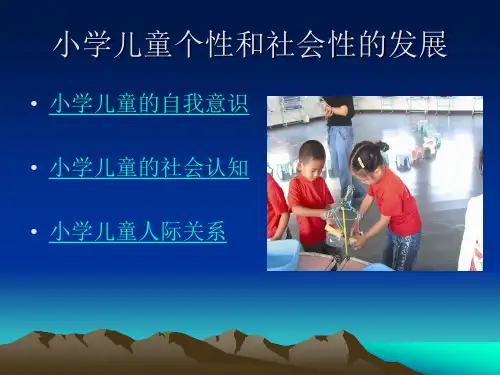 小学儿童个性和社会性的发展

• 小学儿童的自我意识

• 小学儿童的社会认知

• 小学儿童人际关系